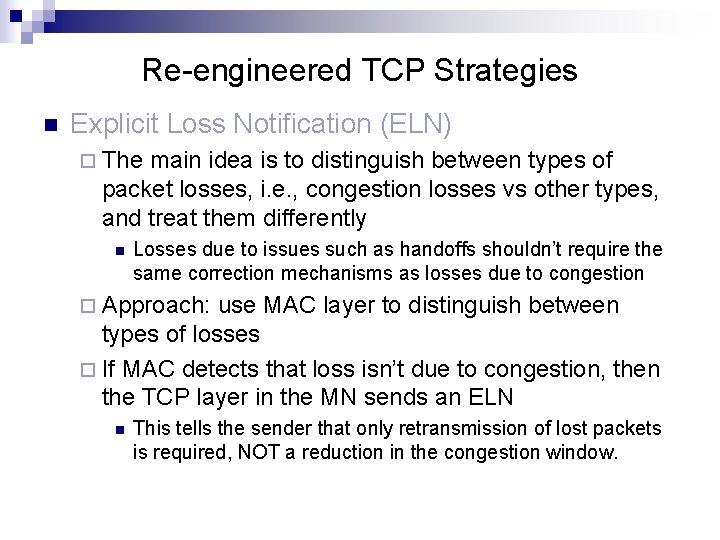 Re-engineered TCP Strategies

Explicit Loss Notification (ELN)

The main idea is to distinguish between types of packet losses, i.e., congestion losses vs other types, and treat them differently

Losses due to issues such as handoffs shouldn't require the same correction mechanisms as losses due to congestion

Approach: use MAC layer to distinguish between types of losses

If MAC detects that loss isn't due to congestion, then the TCP layer in the MN sends an ELN

This tells the sender that only retransmission of lost packets is required, NOT a reduction in the congestion window.